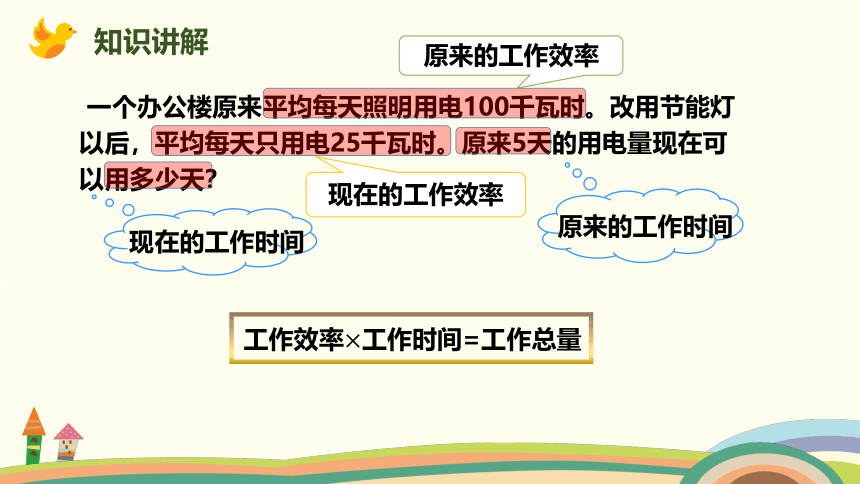 知识讲解

原来的工作效率

一个办公楼原来平均每天照明用电100千瓦时。改用节能灯以后，平均每天只用电25千瓦时。原来5天的用电量现在可以用多少天？

现在的工作效率

现在的工作时间

原来的工作时间

工作效率×工作时间=工作总量